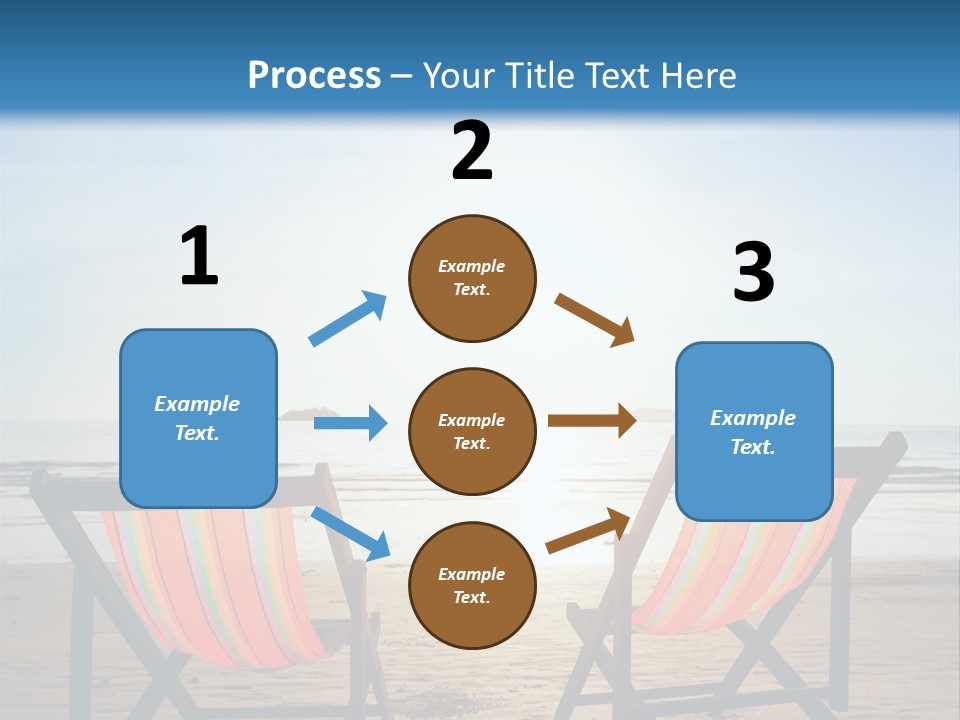 Process – Your Title Text Here

1

Example Text.

2

Example Text.

Example Text.

Example Text.

3

Example Text.